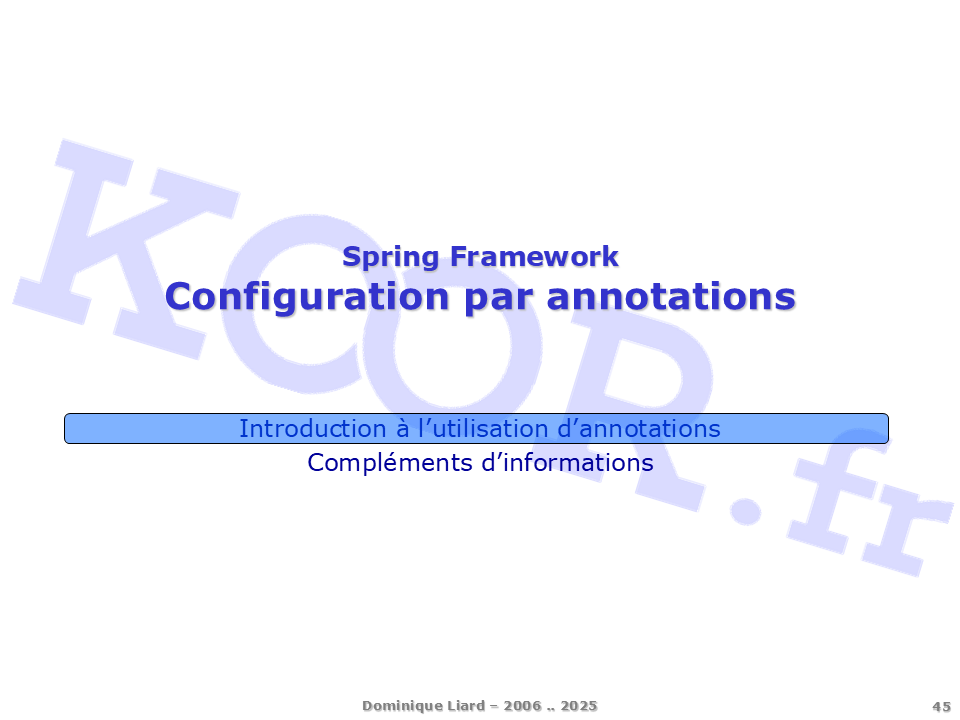 KOOR.fr

Spring Framework
Configuration par annotations

Introduction à l’utilisation d’annotations
Compléments d’informations

Dominique Liard – 2006 .. 2025

45